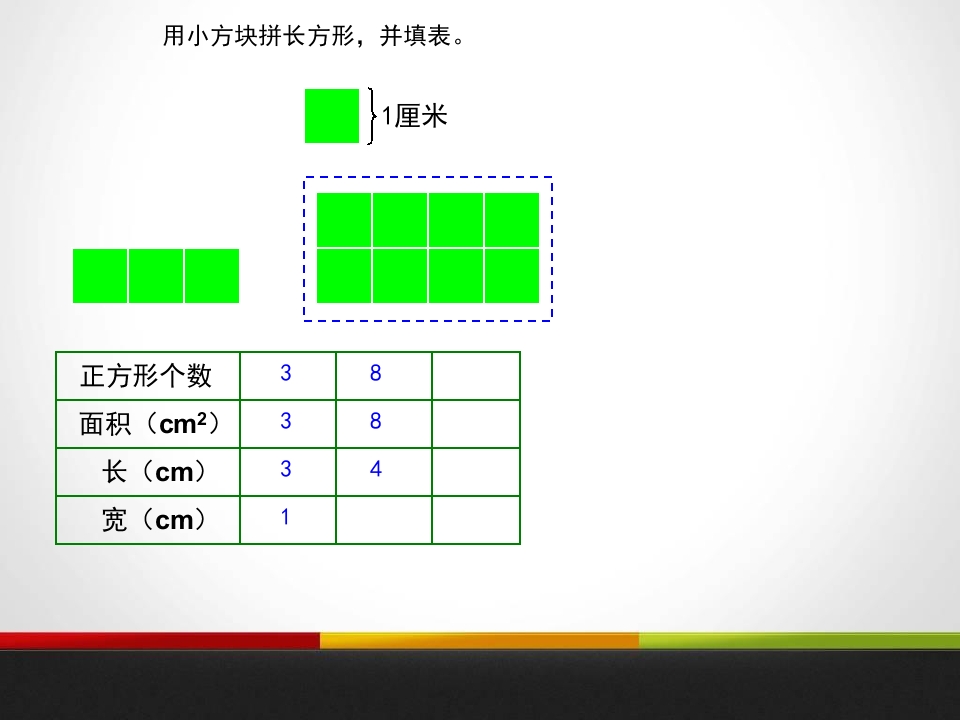 用小方块拼长方形，并填表。

1厘米

| 正方形个数 | 3 | 8 |  |
|---|---|---|---|
| 面积（$cm^2$） | 3 | 8 |  |
| 长（cm） | 3 | 4 |  |
| 宽（cm） | 1 |  |  |